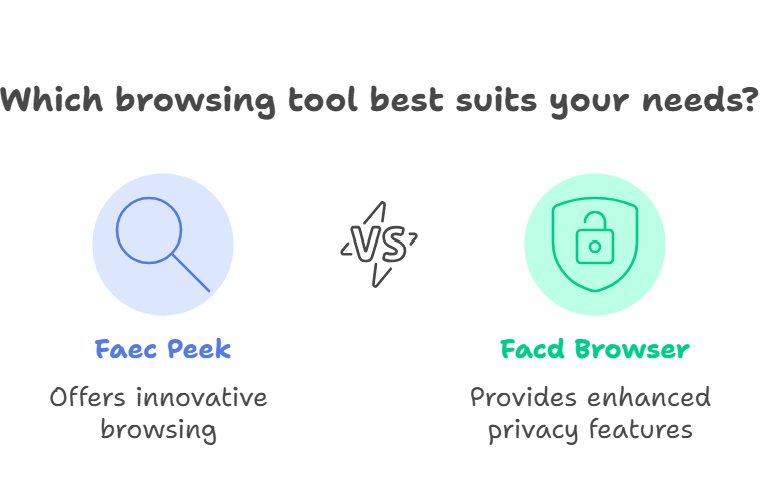 Which browsing tool best suits your needs?

VS

Faec Peek

Offers innovative browsing

Facd Browser

Provides enhanced privacy features